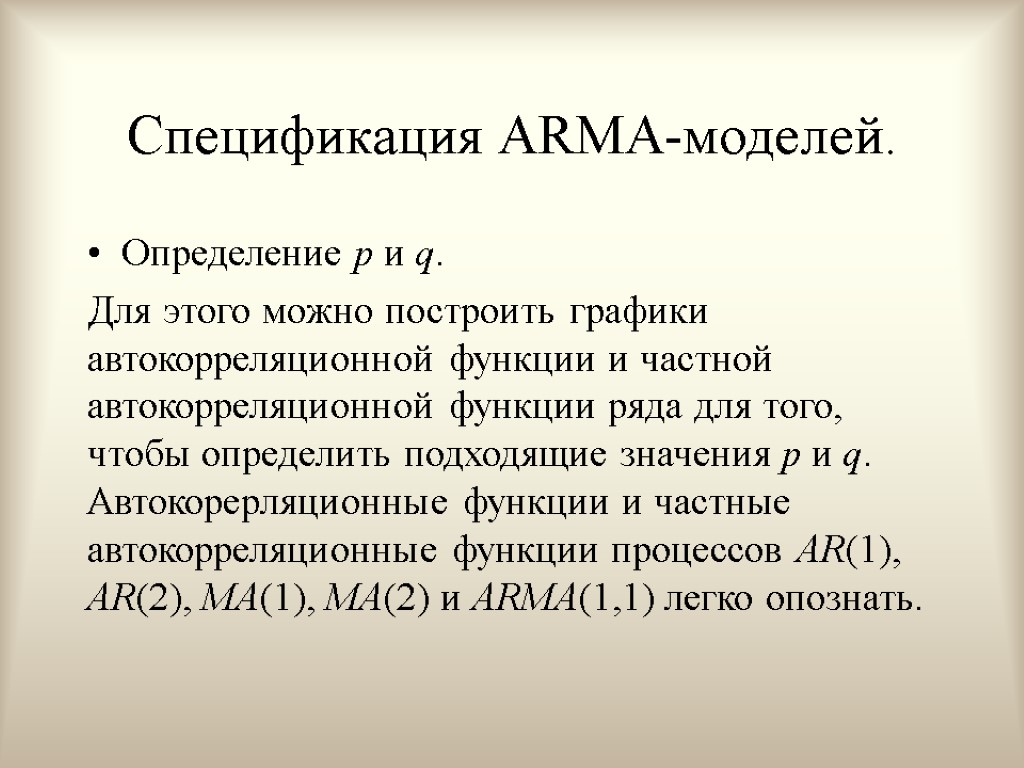 Спецификация ARMA-моделей.

• Определение $p$ и $q$.

Для этого можно построить графики автокорреляционной функции и частной автокорреляционной функции ряда для того, чтобы определить подходящие значения $p$ и $q$. Автокорерляционные функции и частные автокорреляционные функции процессов $AR(1)$, $AR(2)$, $MA(1)$, $MA(2)$ и $ARMA(1,1)$ легко опознать.